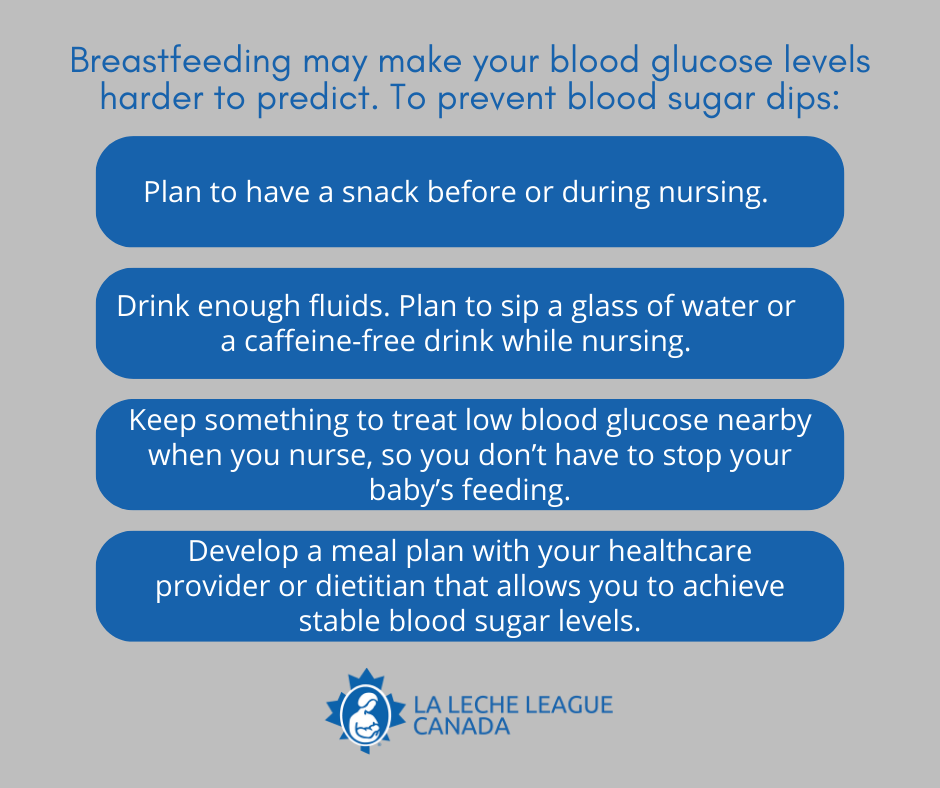 Breastfeeding may make your blood glucose levels harder to predict. To prevent blood sugar dips:

Plan to have a snack before or during nursing.

Drink enough fluids. Plan to sip a glass of water or a caffeine-free drink while nursing.

Keep something to treat low blood glucose nearby when you nurse, so you don't have to stop your baby's feeding.

Develop a meal plan with your healthcare provider or dietitian that allows you to achieve stable blood sugar levels.

LA LECHE LEAGUE CANADA